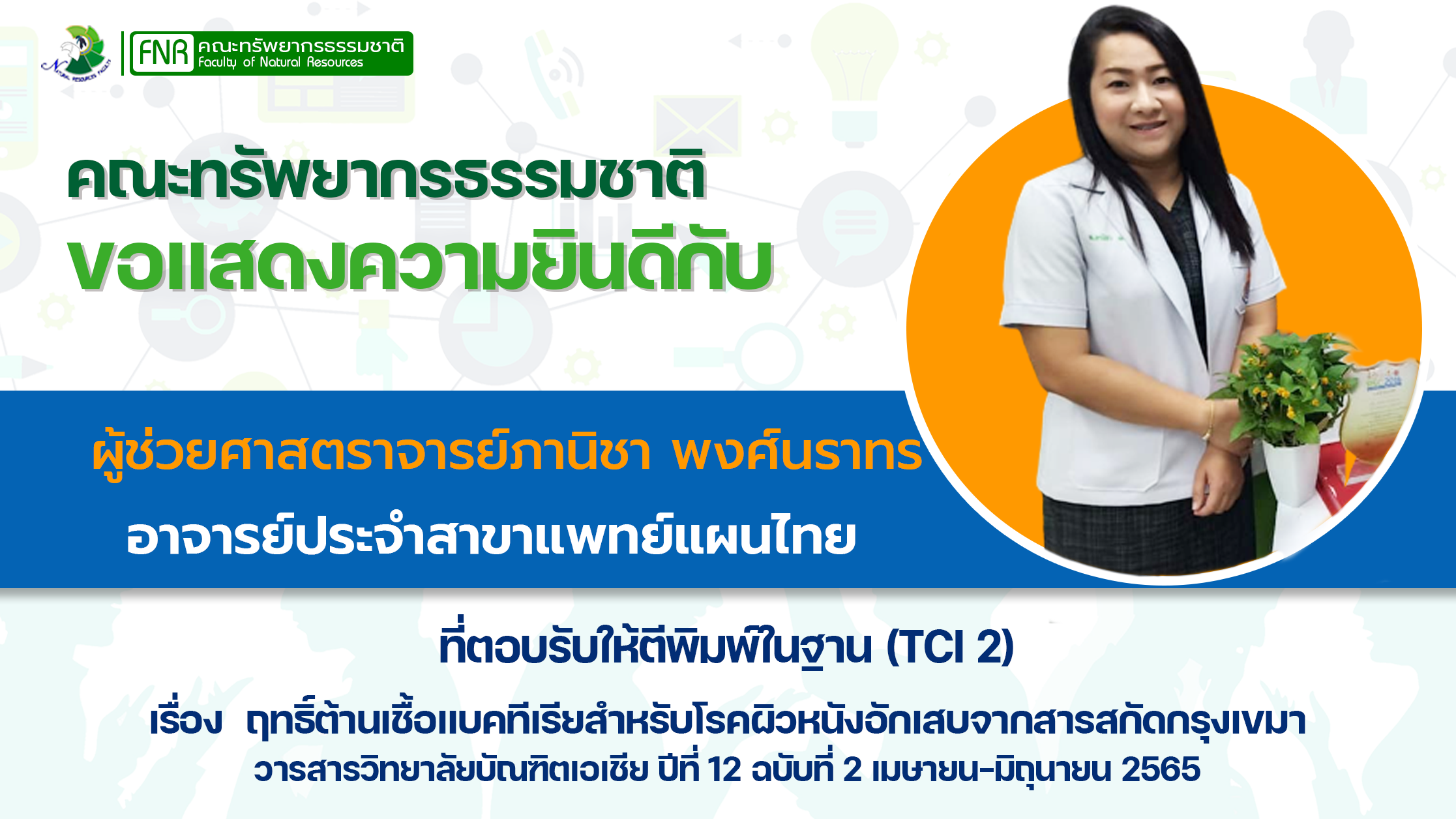 FNR คณะทรัพยากรธรรมชาติ Faculty of Natural Resources

คณะทรัพยากรธรรมชาติ

ขอแสดงความยินดีกับ

ผู้ช่วยศาสตราจารย์ภานิชา พงศ์นราทร

อาจารย์ประจำสาขาแพทย์แผนไทย

ที่ตอบรับให้ตีพิมพ์ในฐาน (TCI 2)

เรื่อง ฤทธิ์ต้านเชื้อแบคทีเรียสำหรับโรคผิวหนังอักเสบจากสารสกัดกรุงเขมา

วารสารวิทยาลัยบัณฑิตเอเชีย ปีที่ 12 ฉบับที่ 2 เมษายน-มิถุนายน 2565